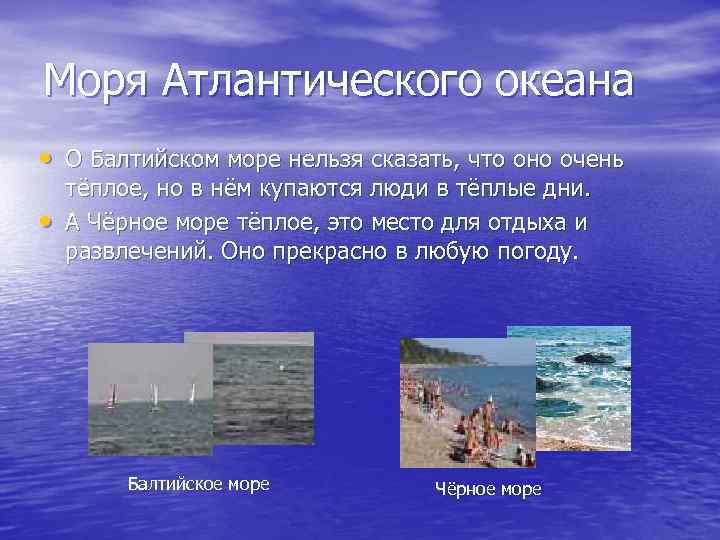 Моря Атлантического океана

• О Балтийском море нельзя сказать, что оно очень тёплое, но в нём купаются люди в тёплые дни.
• А Чёрное море тёплое, это место для отдыха и развлечений. Оно прекрасно в любую погоду.

Балтийское море

Чёрное море